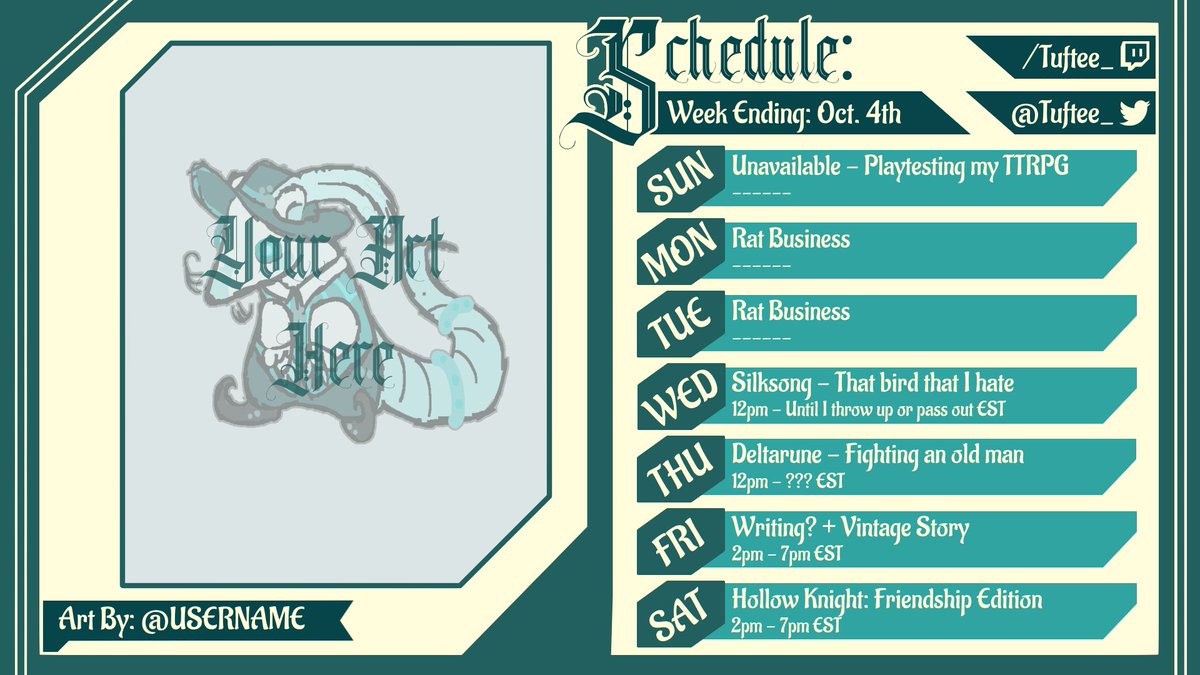 Your Art Here

Art By: @USERNAME

Schedule:

Week Ending: Oct. 4th

/Tuftee_

@Tuftee_

SUN Unavailable – Playtesting my TTRPG
------

MON Rat Business
------

TUE Rat Business
------

WED Silksong – That bird that I hate
12pm – Until I throw up or pass out EST

THU Deltarune – Fighting an old man
12pm – ??? EST

FRI Writing? + Vintage Story
2pm – 7pm EST

SAT Hollow Knight: Friendship Edition
2pm – 7pm EST